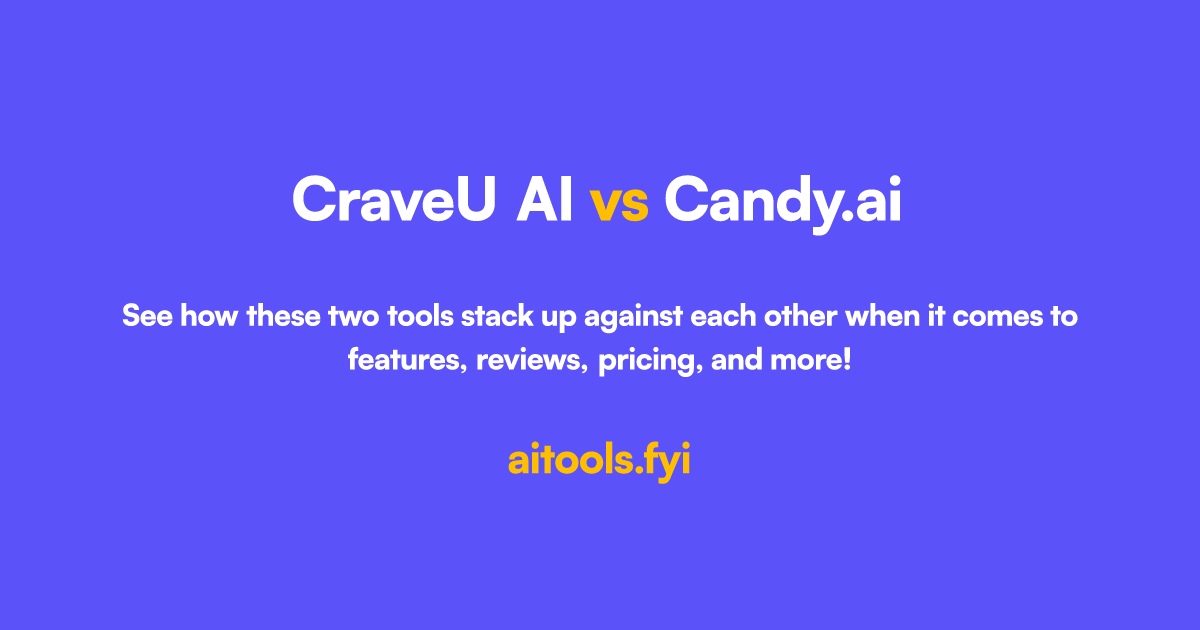 CraveU AI vs Candy.ai

See how these two tools stack up against each other when it comes to features, reviews, pricing, and more!

aitools.fyi